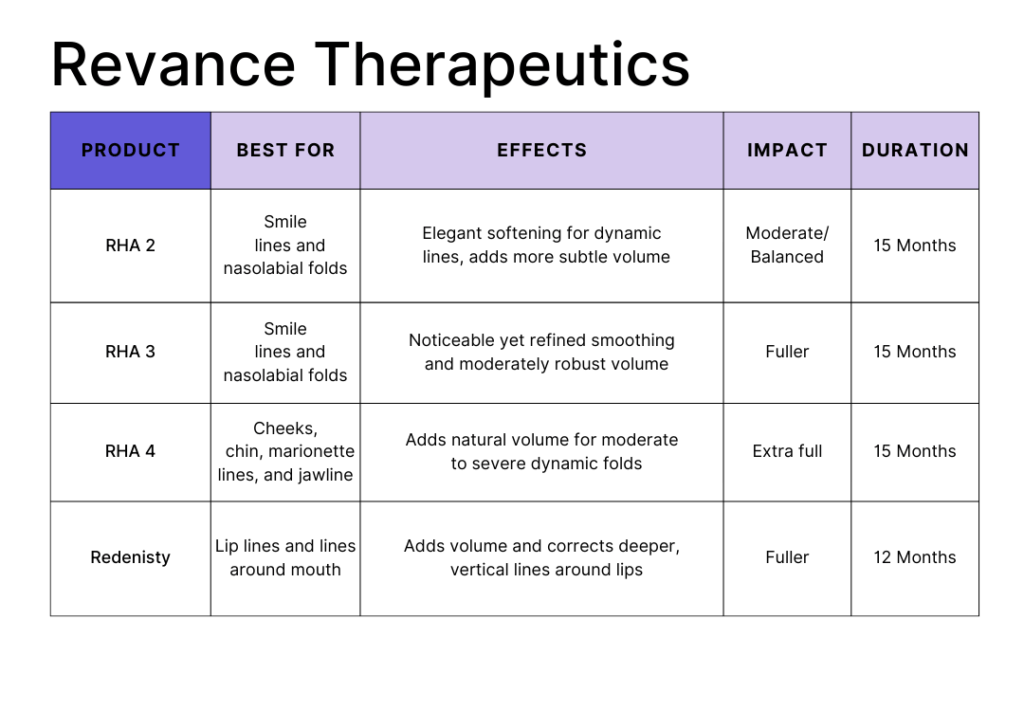 Revance Therapeutics

| PRODUCT | BEST FOR | EFFECTS | IMPACT | DURATION |
|---|---|---|---|---|
| RHA 2 | Smile lines and nasolabial folds | Elegant softening for dynamic lines, adds more subtle volume | Moderate/ Balanced | 15 Months |
| RHA 3 | Smile lines and nasolabial folds | Noticeable yet refined smoothing and moderately robust volume | Fuller | 15 Months |
| RHA 4 | Cheeks, chin, marionette lines, and jawline | Adds natural volume for moderate to severe dynamic folds | Extra full | 15 Months |
| Redenisty | Lip lines and lines around mouth | Adds volume and corrects deeper, vertical lines around lips | Fuller | 12 Months |